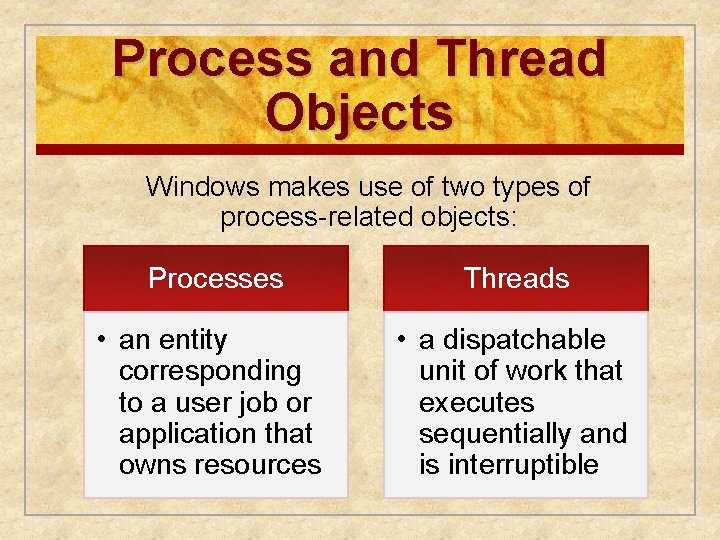 Process and Thread Objects

Windows makes use of two types of process-related objects:

Processes

• an entity corresponding to a user job or application that owns resources

Threads

• a dispatchable unit of work that executes sequentially and is interruptible